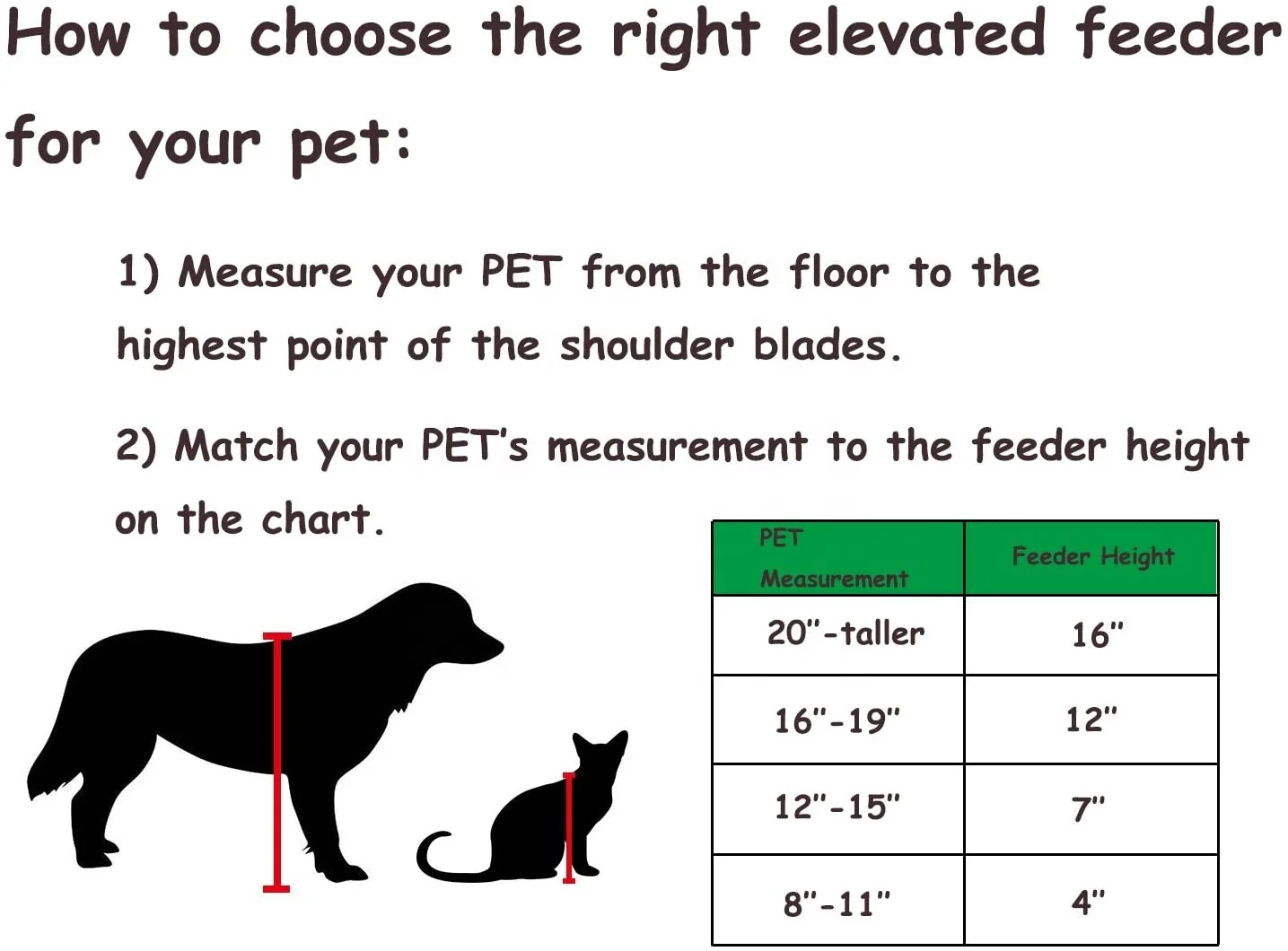 How to choose the right elevated feeder for your pet:

1) Measure your PET from the floor to the highest point of the shoulder blades.

2) Match your PET's measurement to the feeder height on the chart.

| PET Measurement | Feeder Height |
|---|---|
| 20"-taller | 16" |
| 16"-19" | 12" |
| 12"-15" | 7" |
| 8"-11" | 4" |